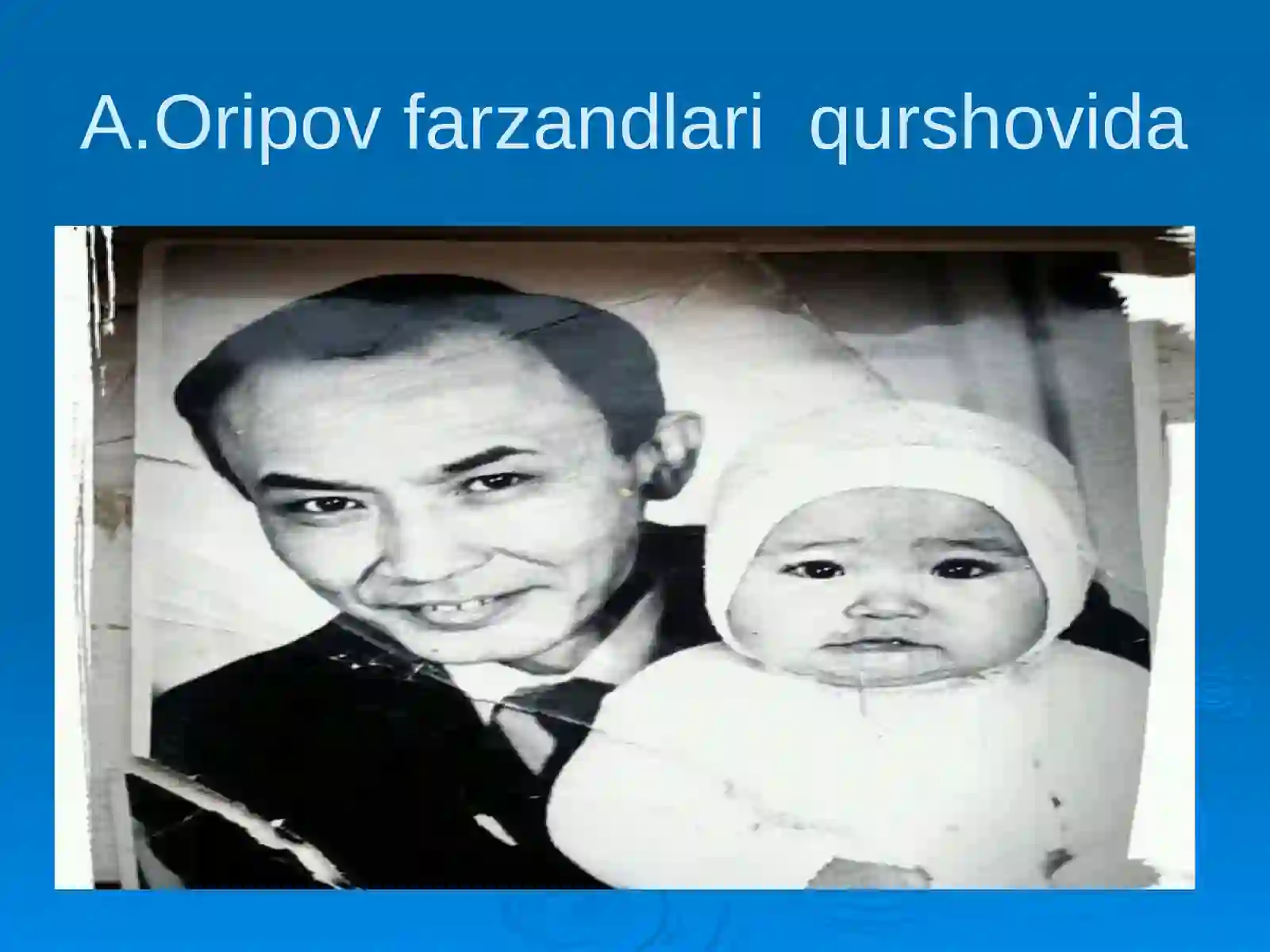 A.Oripov farzandlari qurshovida